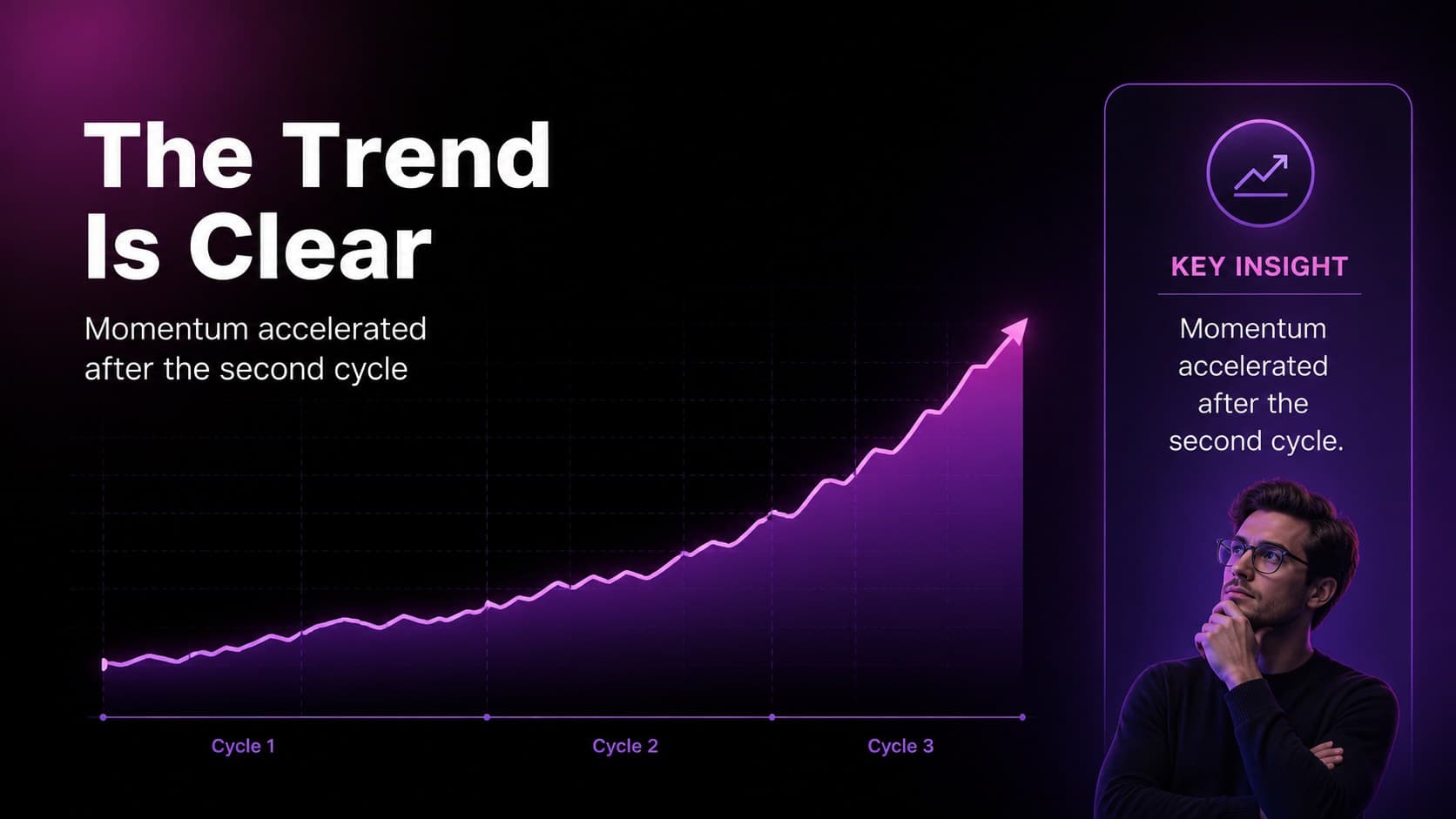 The Trend Is Clear

Momentum accelerated after the second cycle

Cycle 1

Cycle 2

Cycle 3

KEY INSIGHT

Momentum accelerated after the second cycle.